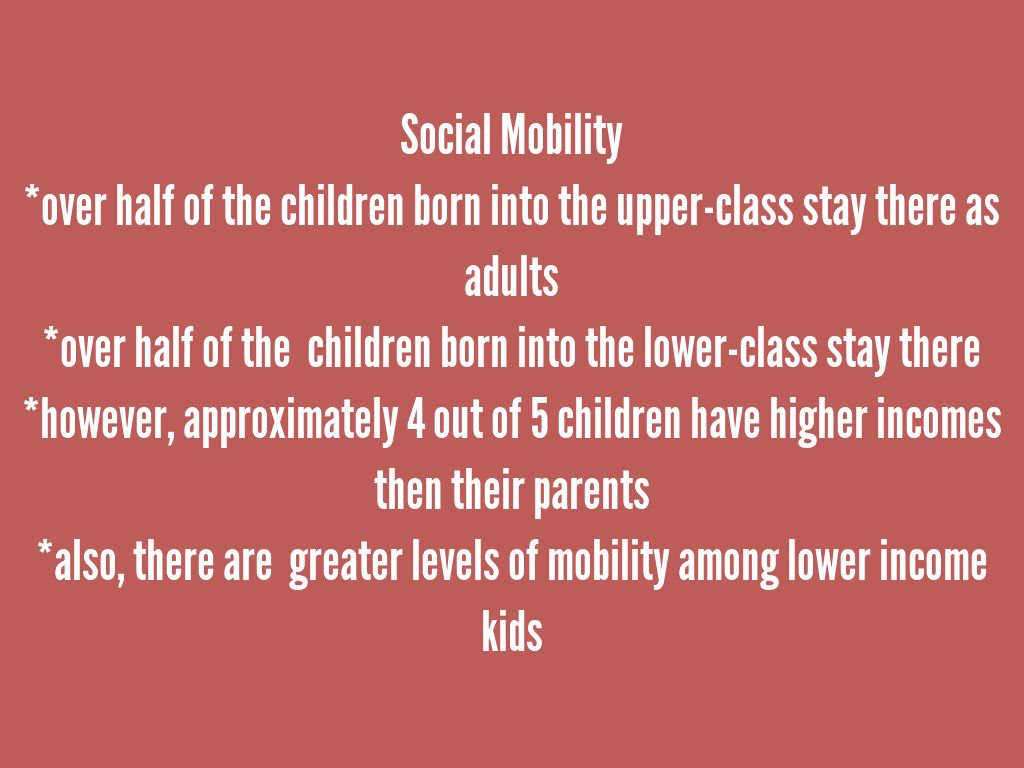 Social Mobility
*over half of the children born into the upper-class stay there as adults
*over half of the children born into the lower-class stay there
*however, approximately 4 out of 5 children have higher incomes then their parents
*also, there are greater levels of mobility among lower income kids